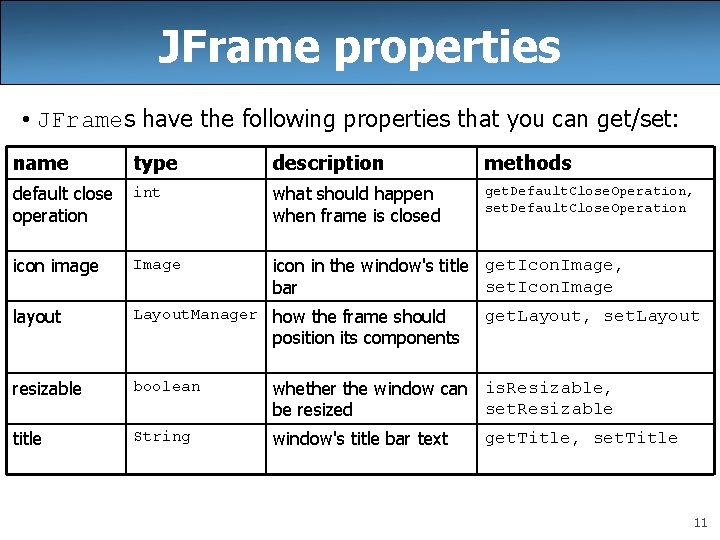 JFrame properties

• JFrames have the following properties that you can get/set:

| name | type | description | methods |
|---|---|---|---|
| default close operation | int | what should happen when frame is closed | getDefaultCloseOperation, setDefaultCloseOperation |
| icon image | Image | icon in the window's title bar | getIconImage, setIconImage |
| layout | LayoutManager | how the frame should position its components | getLayout, setLayout |
| resizable | boolean | whether the window can be resized | isResizable, setResizable |
| title | String | window's title bar text | getTitle, setTitle |

11